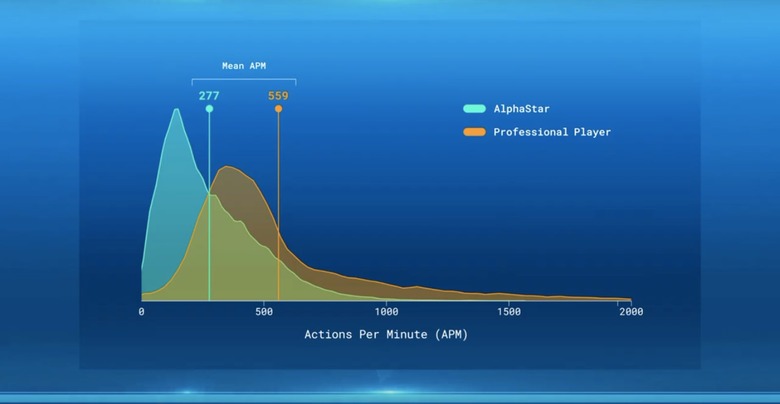 Mean APM

277

559

AlphaStar

Professional Player

0
500
1000
1500
2000

Actions Per Minute (APM)